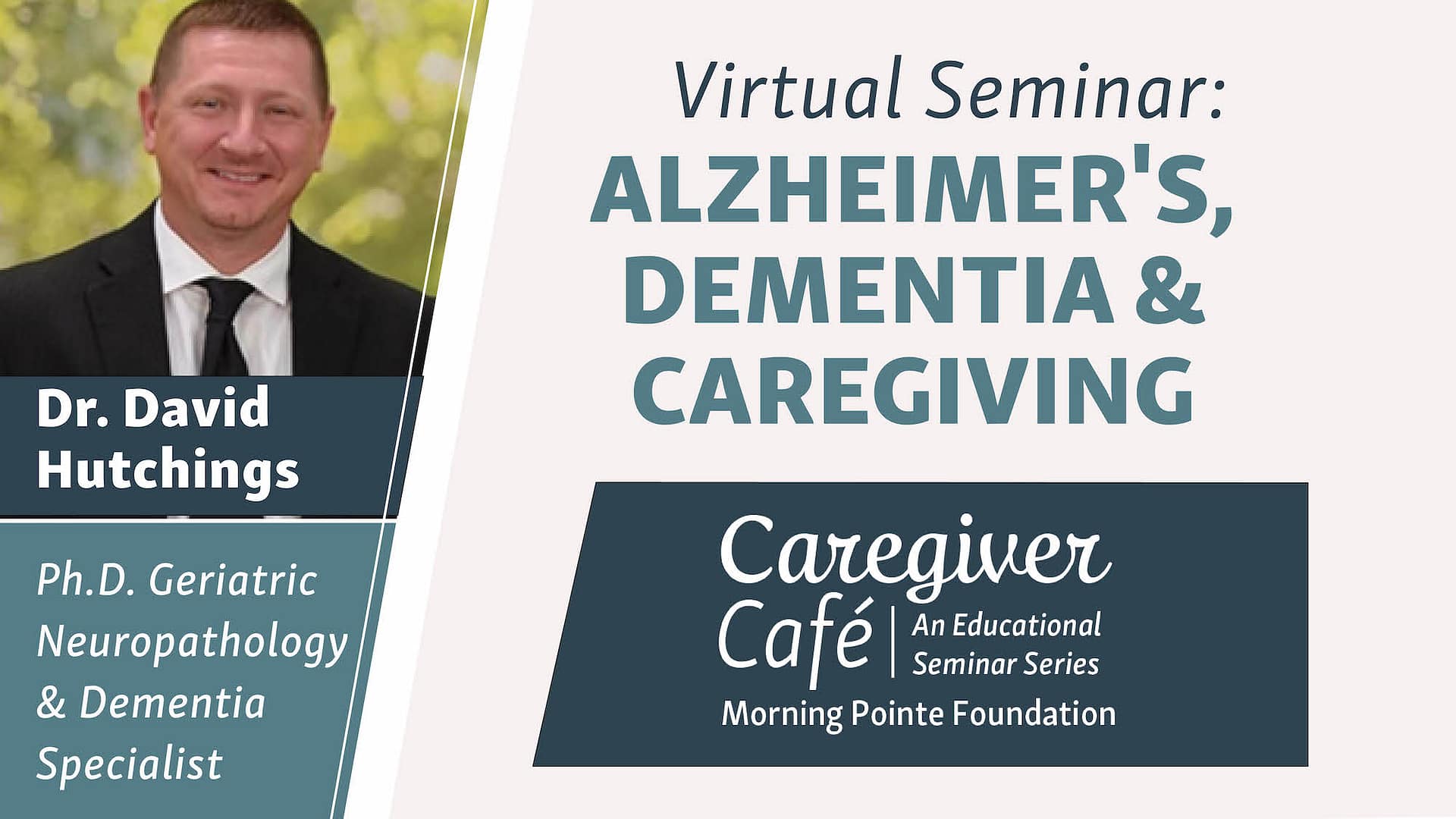 Dr. David Hutchings

Ph.D. Geriatric Neuropathology & Dementia Specialist

Virtual Seminar:
ALZHEIMER'S, DEMENTIA & CAREGIVING

Caregiver Café | An Educational Seminar Series
Morning Pointe Foundation